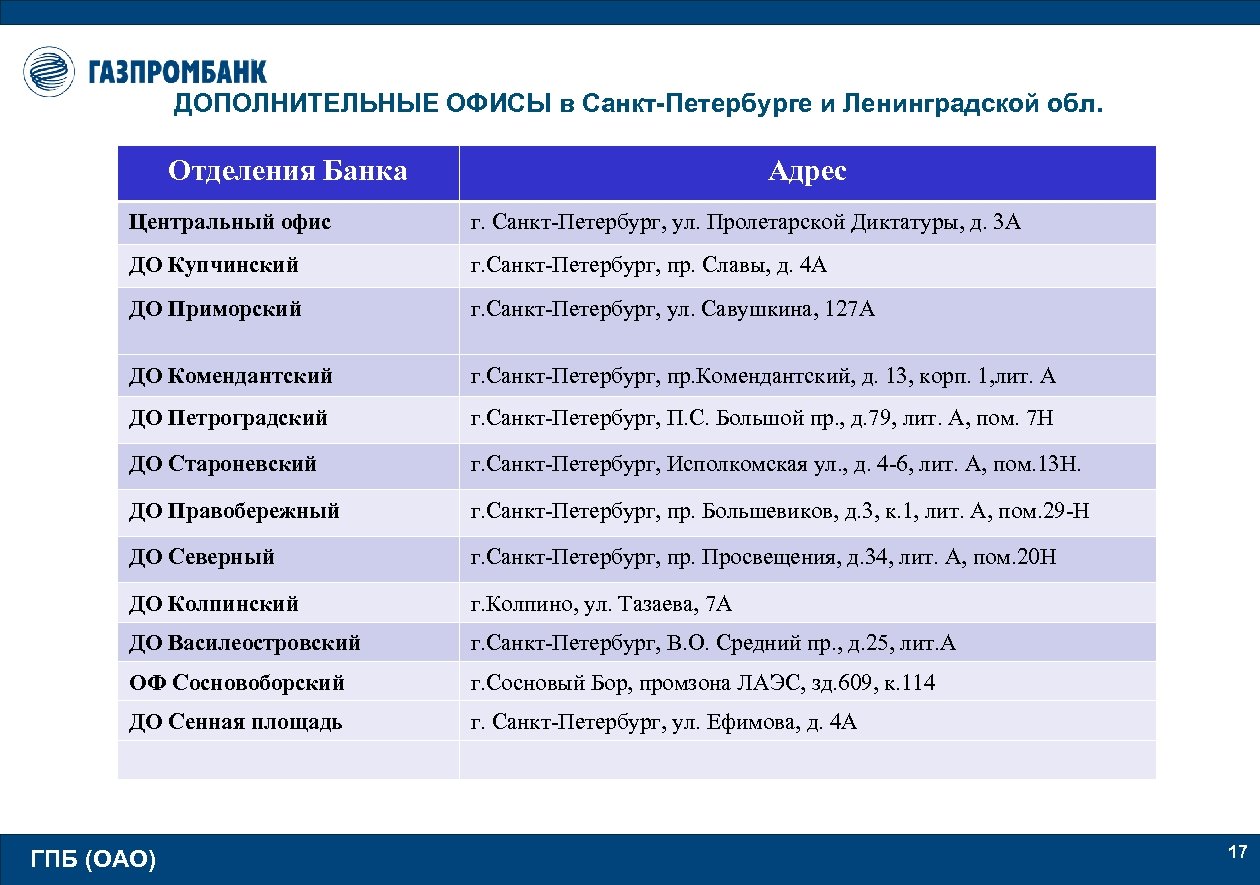 ГАЗПРОМБАНК

ДОПОЛНИТЕЛЬНЫЕ ОФИСЫ в Санкт-Петербурге и Ленинградской обл.

| Отделения Банка | Адрес |
|---|---|
| Центральный офис | г. Санкт-Петербург, ул. Пролетарской Диктатуры, д. 3А |
| ДО Купчинский | г.Санкт-Петербург, пр. Славы, д. 4А |
| ДО Приморский | г.Санкт-Петербург, ул. Савушкина, 127А |
| ДО Комендантский | г.Санкт-Петербург, пр.Комендантский, д. 13, корп. 1,лит. А |
| ДО Петроградский | г.Санкт-Петербург, П.С. Большой пр., д.79, лит. А, пом. 7Н |
| ДО Староневский | г.Санкт-Петербург, Исполкомская ул., д. 4-6, лит. А, пом.13Н. |
| ДО Правобережный | г.Санкт-Петербург, пр. Большевиков, д.3, к.1, лит. А, пом.29-Н |
| ДО Северный | г.Санкт-Петербург, пр. Просвещения, д.34, лит. А, пом.20Н |
| ДО Колпинский | г.Колпино, ул. Тазаева, 7А |
| ДО Василеостровский | г.Санкт-Петербург, В.О. Средний пр., д.25, лит.А |
| ОФ Сосновоборский | г.Сосновый Бор, промзона ЛАЭС, зд.609, к.114 |
| ДО Сенная площадь | г. Санкт-Петербург, ул. Ефимова, д. 4А |
| | |

ГПБ (ОАО)

17